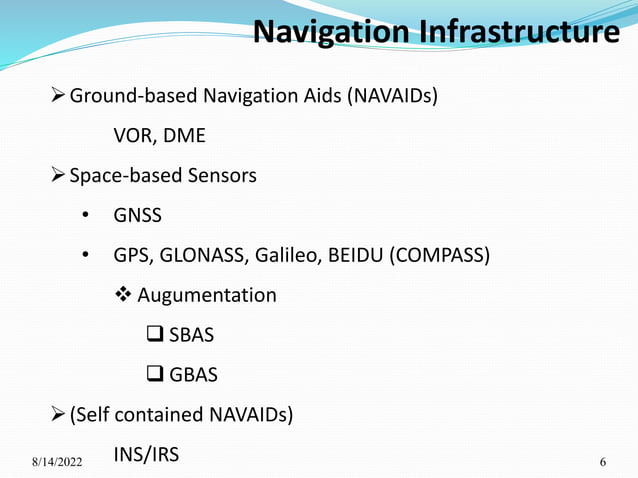 Navigation Infrastructure

➢ Ground-based Navigation Aids (NAVAIDs)

VOR, DME

➢ Space-based Sensors

• GNSS

• GPS, GLONASS, Galileo, BEIDU (COMPASS)

❖ Augumentation

❑ SBAS

❑ GBAS

➢ (Self contained NAVAIDs)

INS/IRS

8/14/2022

6